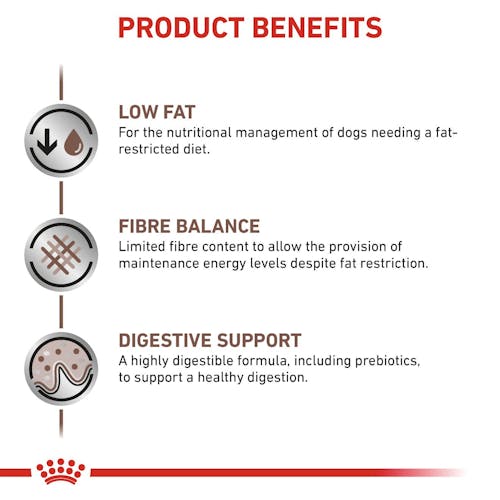 PRODUCT BENEFITS

LOW FAT
For the nutritional management of dogs needing a fat-restricted diet.

FIBRE BALANCE
Limited fibre content to allow the provision of maintenance energy levels despite fat restriction.

DIGESTIVE SUPPORT
A highly digestible formula, including prebiotics, to support a healthy digestion.